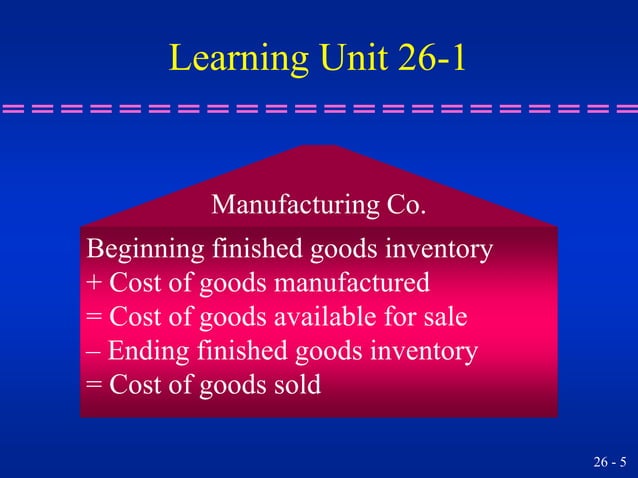 Learning Unit 26-1

Manufacturing Co.

Beginning finished goods inventory
+ Cost of goods manufactured
= Cost of goods available for sale
– Ending finished goods inventory
= Cost of goods sold

26 - 5